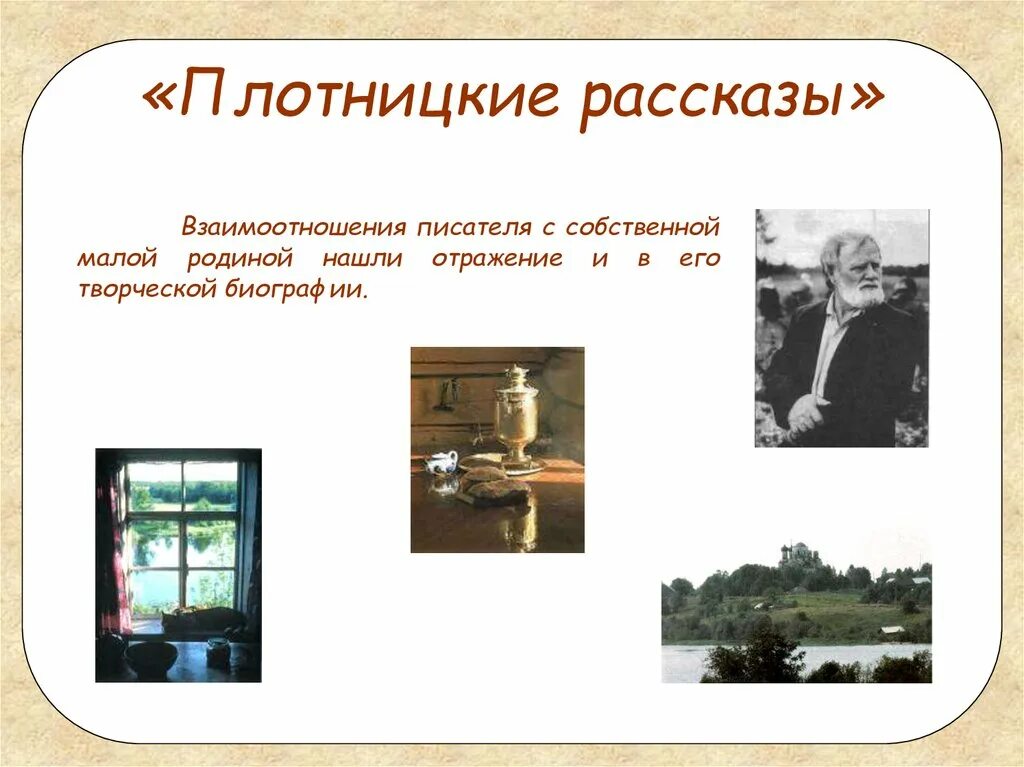 «Плотницкие рассказы»

Взаимоотношения писателя с собственной малой родиной нашли отражение и в его творческой биографии.